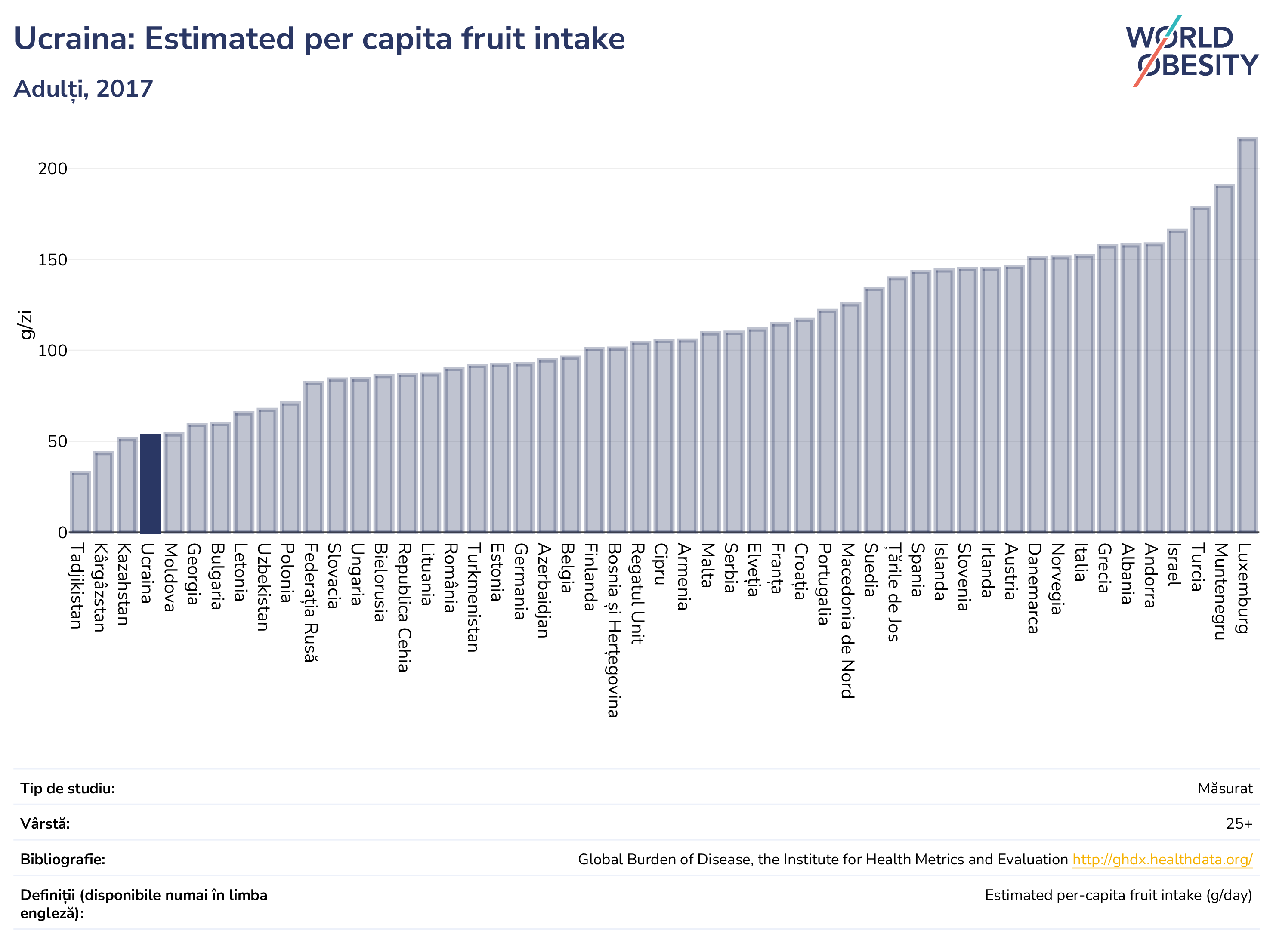 Ucraina: Estimated per capita fruit intake

Adulți, 2017

WORLD OBESITY

g/zi

200
150
100
50
0

Tadjikistan
Kârgâzstan
Kazahstan
Ucraina
Moldova
Georgia
Bulgaria
Letonia
Uzbekistan
Polonia
Federația Rusă
Slovacia
Ungaria
Bielorusia
Republica Cehia
Lituania
România
Turkmenistan
Estonia
Germania
Azerbaidjan
Belgia
Finlanda
Bosnia și Herțegovina
Regatul Unit
Cipru
Armenia
Malta
Serbia
Elveția
Franța
Croația
Portugalia
Macedonia de Nord
Suedia
Țările de Jos
Spania
Islanda
Slovenia
Irlanda
Austria
Danemarca
Norvegia
Italia
Grecia
Albania
Andorra
Israel
Turcia
Muntenegru
Luxemburg

| | |
|---|---|
| Tip de studiu: | Măsurat |
| Vârstă: | 25+ |
| Bibliografie: | Global Burden of Disease, the Institute for Health Metrics and Evaluation http://ghdx.healthdata.org/ |
| Definiții (disponibile numai în limba engleză): | Estimated per-capita fruit intake (g/day) |